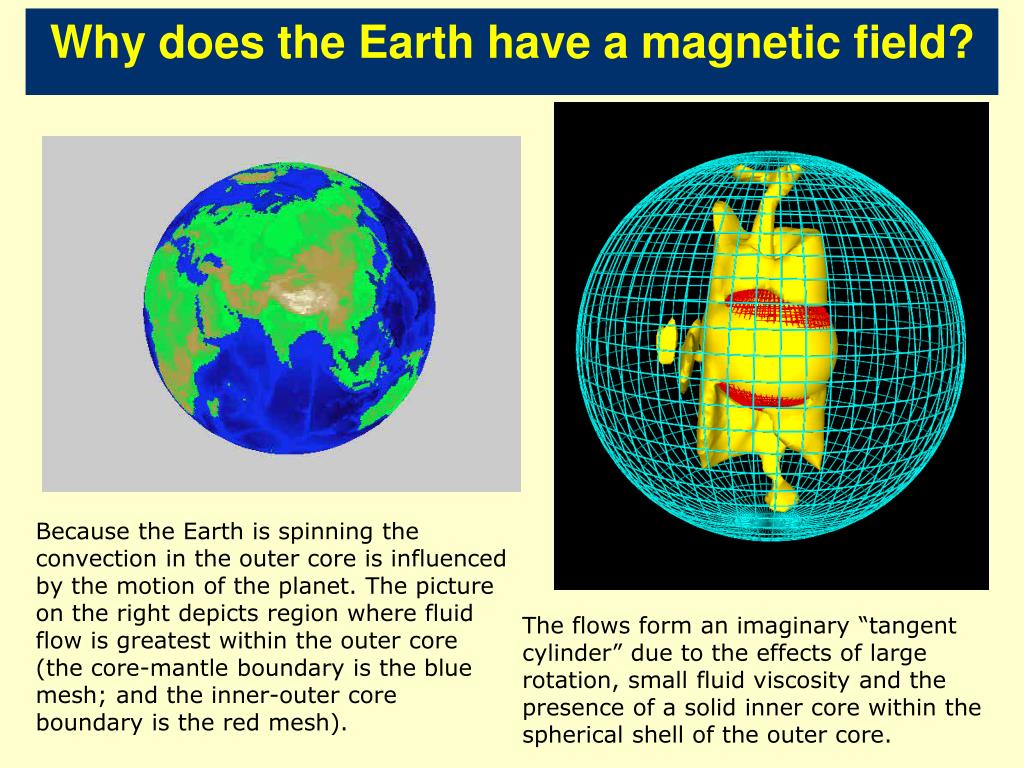 Why does the Earth have a magnetic field?

Because the Earth is spinning the convection in the outer core is influenced by the motion of the planet. The picture on the right depicts region where fluid flow is greatest within the outer core (the core-mantle boundary is the blue mesh; and the inner-outer core boundary is the red mesh).

The flows form an imaginary “tangent cylinder” due to the effects of large rotation, small fluid viscosity and the presence of a solid inner core within the spherical shell of the outer core.